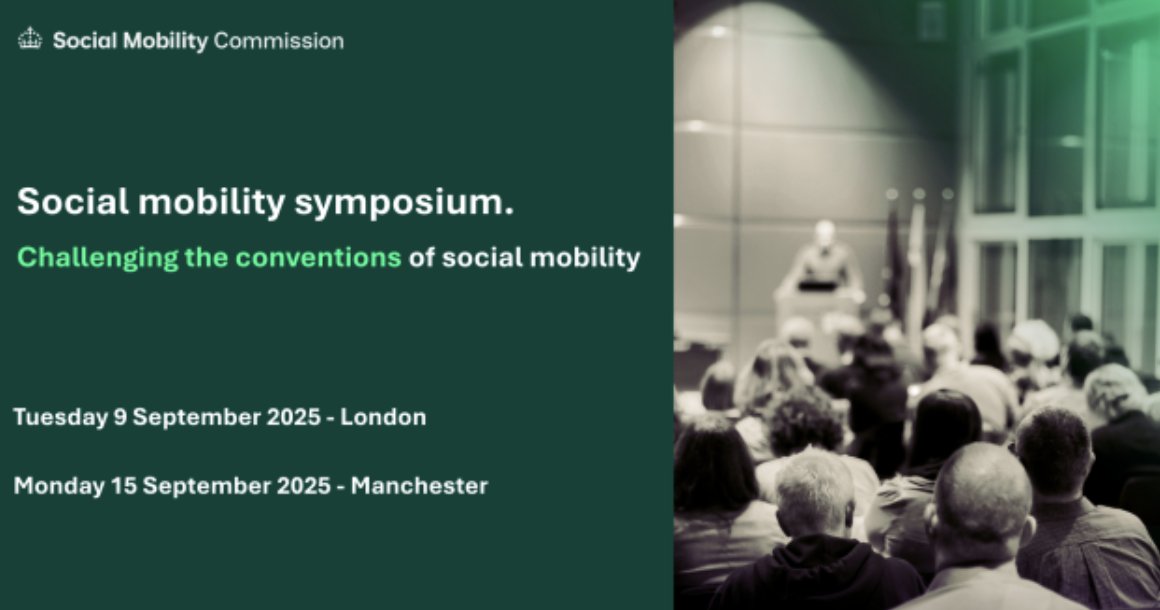 Social Mobility Commission

Social mobility symposium.

Challenging the conventions of social mobility

Tuesday 9 September 2025 - London

Monday 15 September 2025 - Manchester